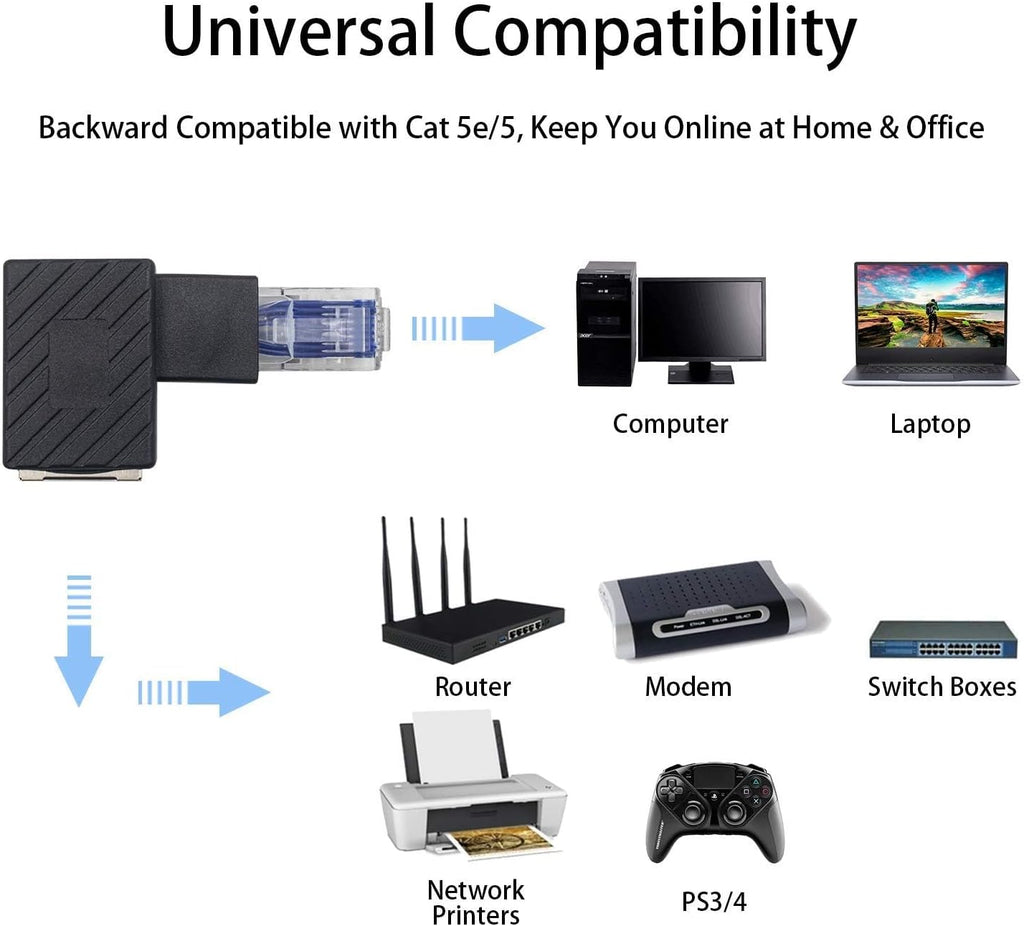 Universal Compatibility

Backward Compatible with Cat 5e/5, Keep You Online at Home & Office

Computer

Laptop

Router

Modem

Switch Boxes

Network Printers

PS3/4